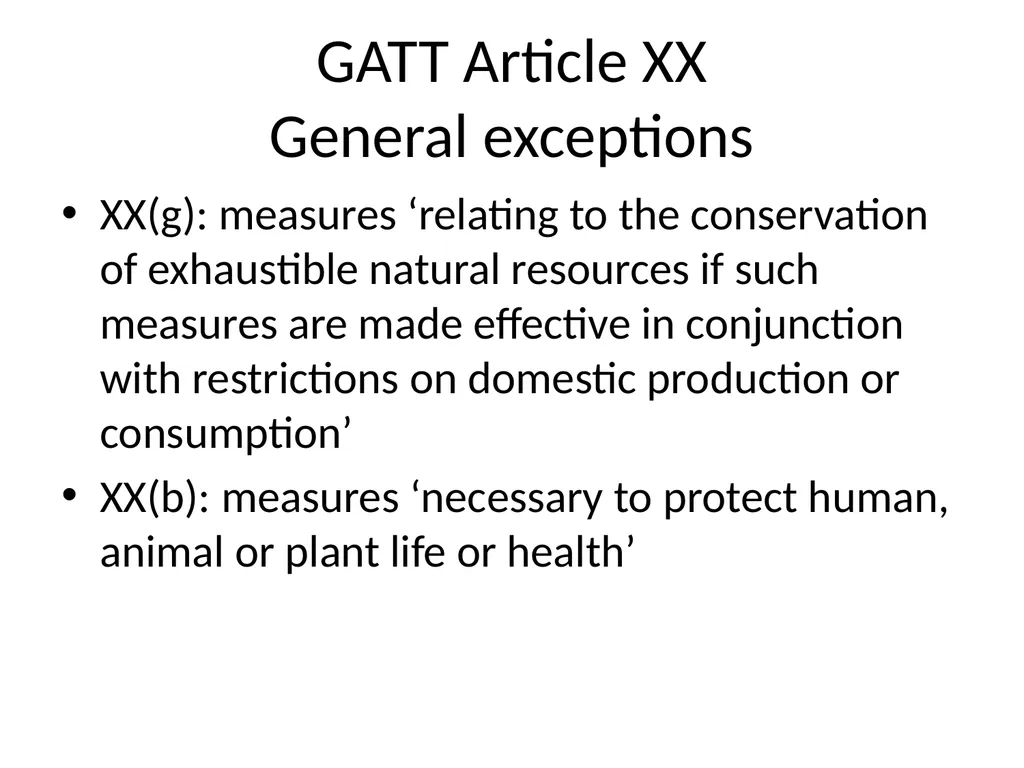 GATT Article XX
General exceptions

• XX(g): measures ‘relating to the conservation of exhaustible natural resources if such measures are made effective in conjunction with restrictions on domestic production or consumption’
• XX(b): measures ‘necessary to protect human, animal or plant life or health’